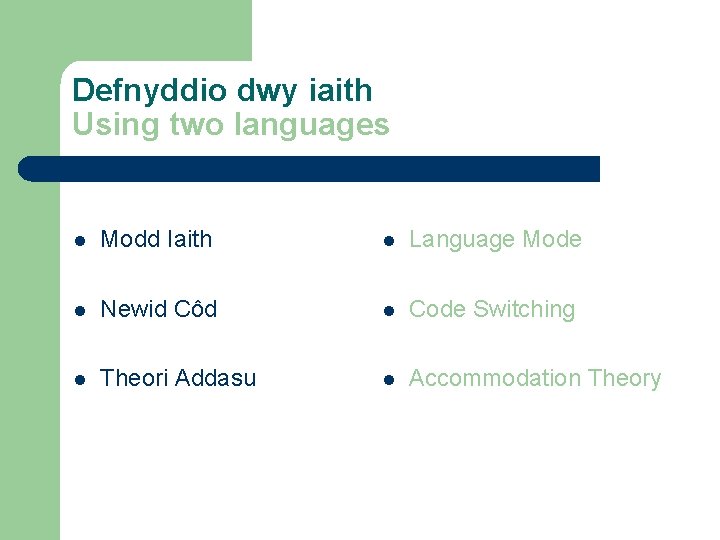 Defnyddio dwy iaith
Using two languages

- Modd Iaith
- Newid Côd
- Theori Addasu

- Language Mode
- Code Switching
- Accommodation Theory